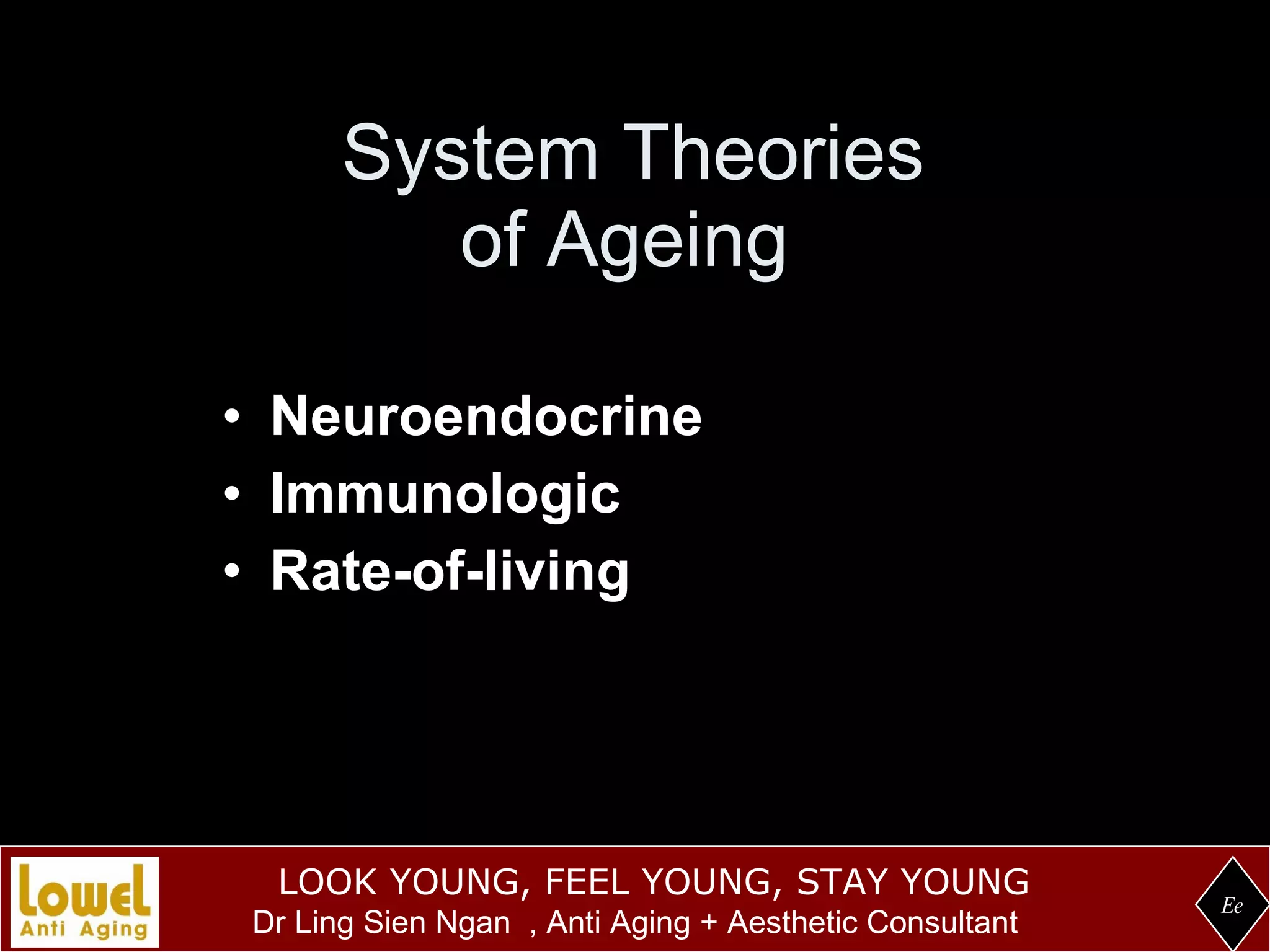 System Theories of Ageing

• Neuroendocrine
• Immunologic
• Rate-of-living

Lowel
Anti Aging

LOOK YOUNG, FEEL YOUNG, STAY YOUNG
Dr Ling Sien Ngan , Anti Aging + Aesthetic Consultant

Ee